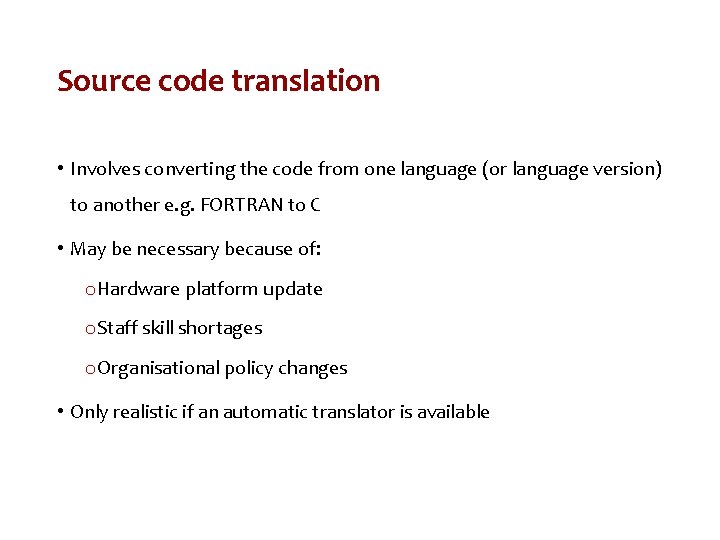 Source code translation

• Involves converting the code from one language (or language version) to another e.g. FORTRAN to C

• May be necessary because of:

o Hardware platform update

o Staff skill shortages

o Organisational policy changes

• Only realistic if an automatic translator is available